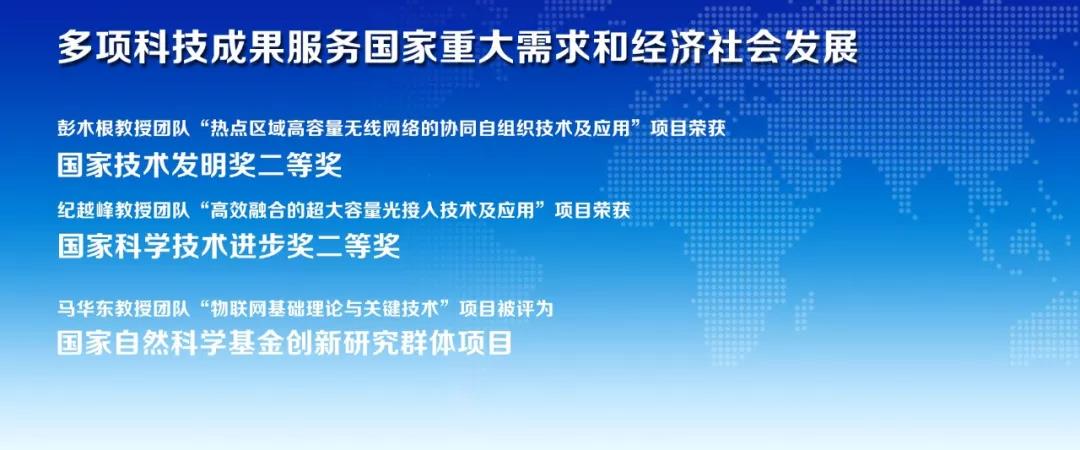 多项科技成果服务国家重大需求和经济社会发展

彭木根教授团队“热点区域高容量无线网络的协同自组织技术及应用”项目荣获
国家技术发明奖二等奖

纪越峰教授团队“高效融合的超大容量光接入技术及应用”项目荣获
国家科学技术进步奖二等奖

马华东教授团队“物联网基础理论与关键技术”项目被评为
国家自然科学基金创新研究群体项目